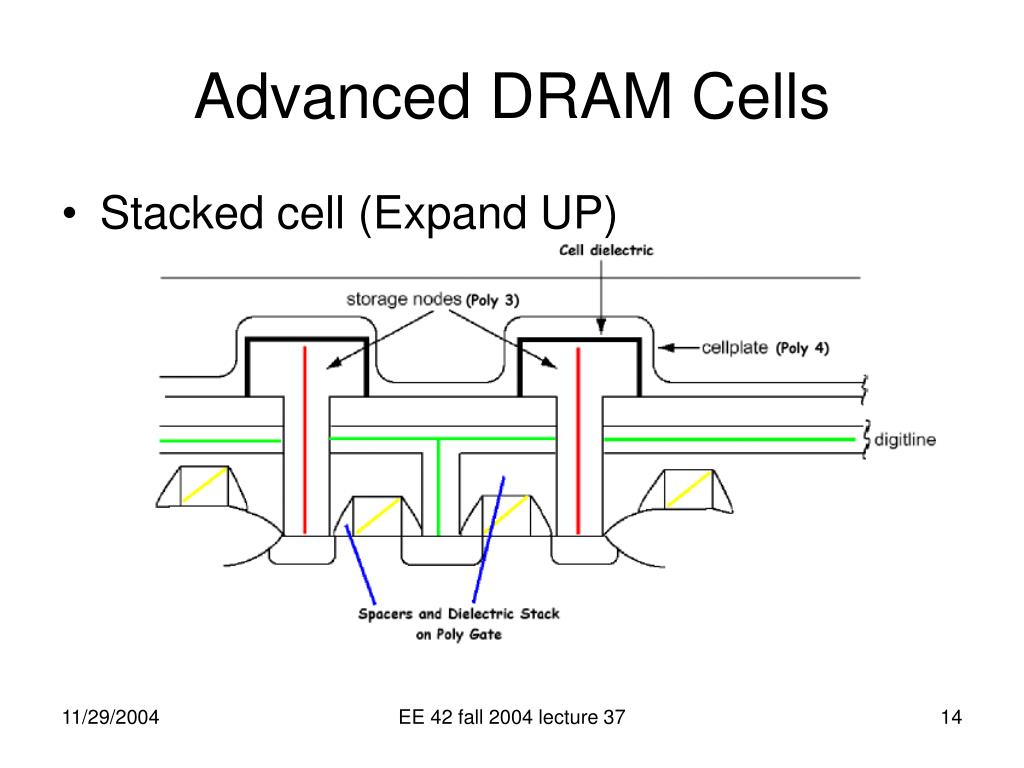 Advanced DRAM Cells

• Stacked cell (Expand UP)

Cell dielectric

storage nodes (Poly 3)

cellplate (Poly 4)

digitline

Spacers and Dielectric Stack on Poly Gate

11/29/2004

EE 42 fall 2004 lecture 37

14